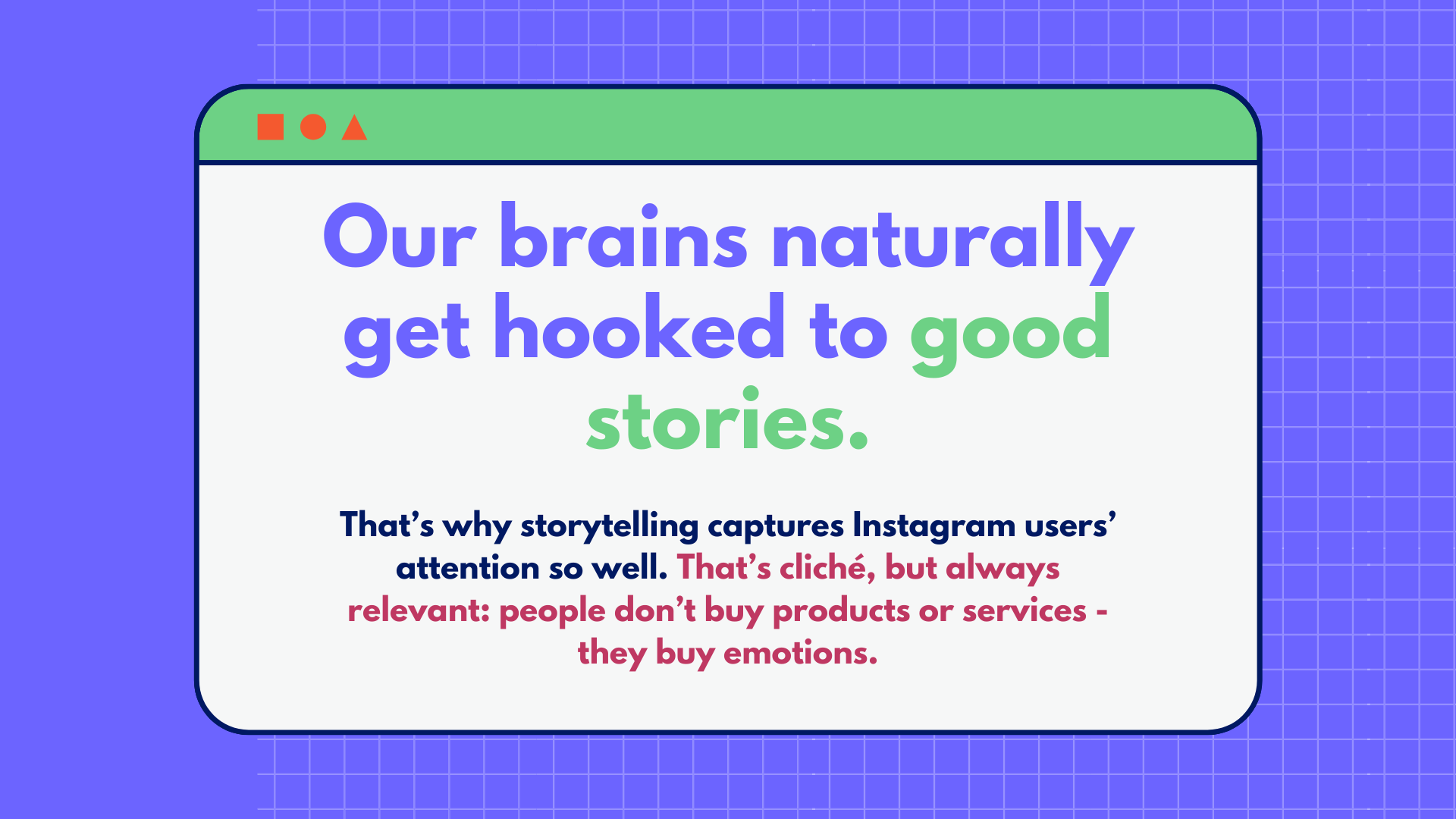 Our brains naturally get hooked to good stories.

That's why storytelling captures Instagram users' attention so well. That's cliché, but always relevant: people don't buy products or services - they buy emotions.